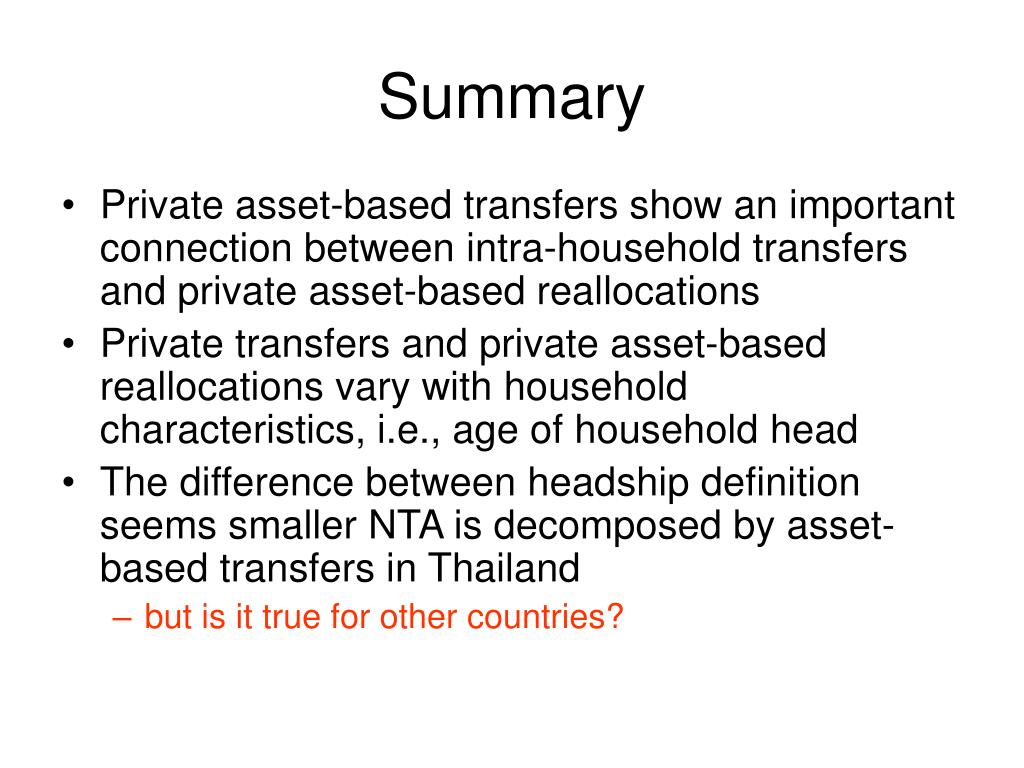 Summary

• Private asset-based transfers show an important connection between intra-household transfers and private asset-based reallocations
• Private transfers and private asset-based reallocations vary with household characteristics, i.e., age of household head
• The difference between headship definition seems smaller NTA is decomposed by asset-based transfers in Thailand
– but is it true for other countries?